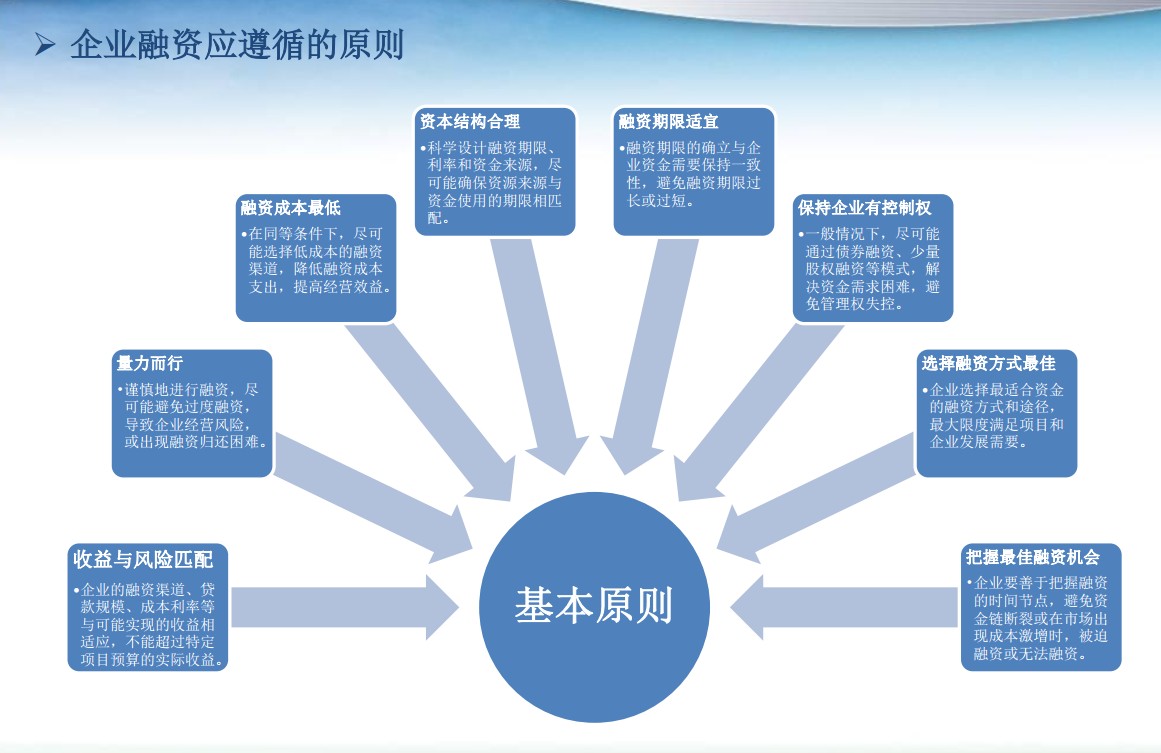 ➢ 企业融资应遵循的原则

收益与风险匹配
•企业的融资渠道、贷款规模、成本利率等与可能实现的收益相适应，不能超过特定项目预算的实际收益。

量力而行
•谨慎地进行融资，尽可能避免过度融资，导致企业经营风险，或出现融资归还困难。

融资成本最低
•在同等条件下，尽可能选择低成本的融资渠道，降低融资成本支出，提高经营效益。

资本结构合理
•科学设计融资期限、利率和资金来源，尽可能确保资源来源与资金使用的期限相匹配。

融资期限适宜
•融资期限的确立与企业资金需要保持一致性，避免融资期限过长或过短。

保持企业有控制权
•一般情况下，尽可能通过债券融资、少量股权融资等模式，解决资金需求困难，避免管理权失控。

选择融资方式最佳
•企业选择最适合资金的融资方式和途径，最大限度满足项目和企业发展需要。

把握最佳融资机会
•企业要善于把握融资的时间节点，避免资金链断裂或在市场出现成本激增时，被迫融资或无法融资。

基本原则